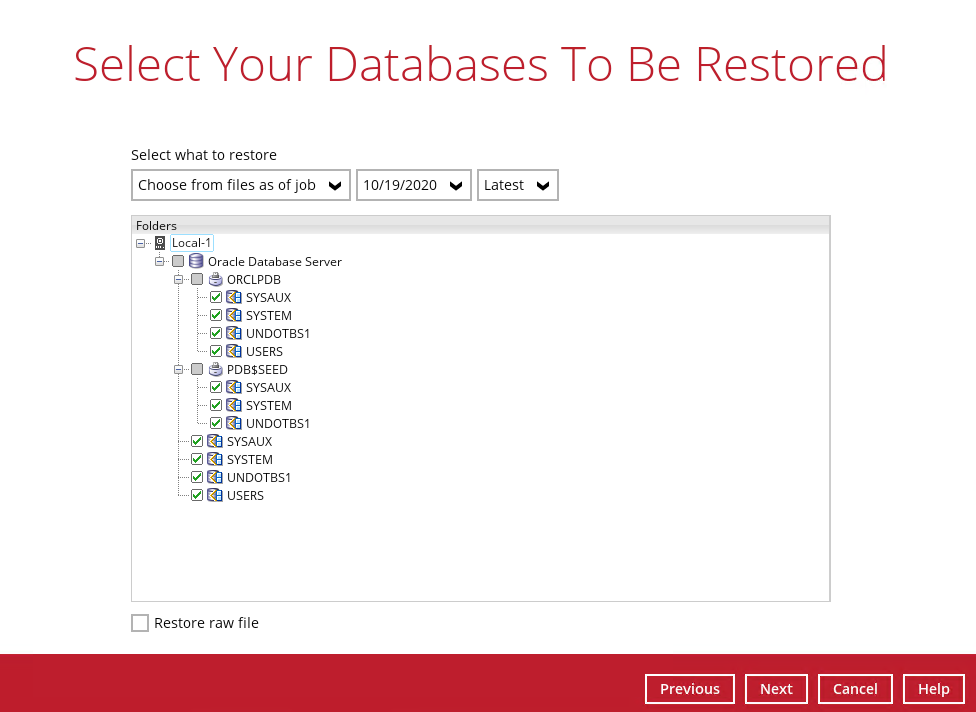 Select Your Databases To Be Restored

Select what to restore

Choose from files as of job
10/19/2020
Latest

Folders
Local-1
Oracle Database Server
ORCLPDB
SYSAUX
SYSTEM
UNDOTBS1
USERS
PDB$SEED
SYSAUX
SYSTEM
UNDOTBS1
SYSAUX
SYSTEM
UNDOTBS1
USERS

Restore raw file

Previous
Next
Cancel
Help